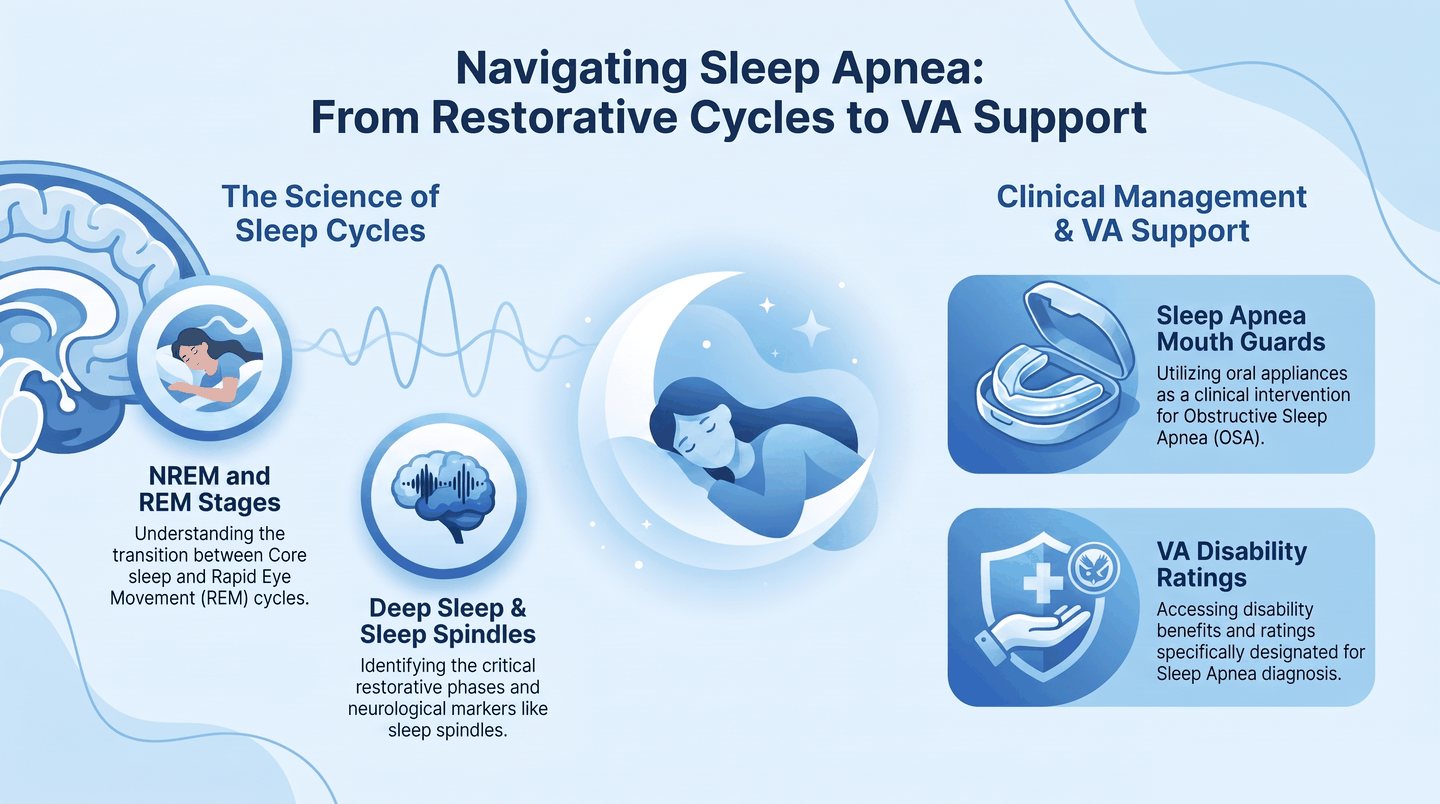 Navigating Sleep Apnea: From Restorative Cycles to VA Support

The Science of Sleep Cycles

NREM and REM Stages
Understanding the transition between Core sleep and Rapid Eye Movement (REM) cycles.

Deep Sleep & Sleep Spindles
Identifying the critical restorative phases and neurological markers like sleep spindles.

Clinical Management & VA Support

Sleep Apnea Mouth Guards
Utilizing oral appliances as a clinical intervention for Obstructive Sleep Apnea (OSA).

VA Disability Ratings
Accessing disability benefits and ratings specifically designated for Sleep Apnea diagnosis.